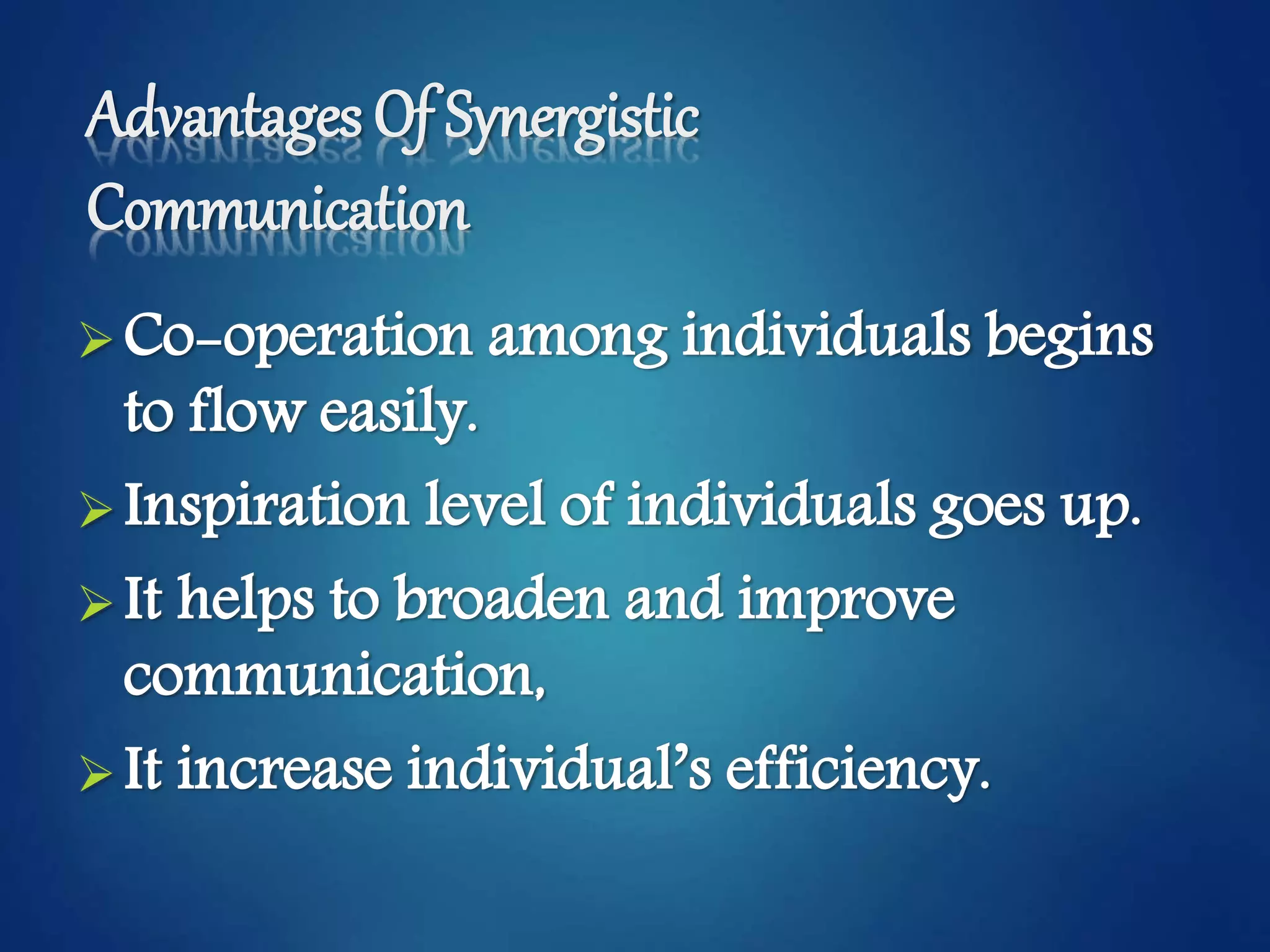 Advantages Of Synergistic Communication

➢ Co-operation among individuals begins to flow easily.

➢ Inspiration level of individuals goes up.

➢ It helps to broaden and improve communication,

➢ It increase individual's efficiency.